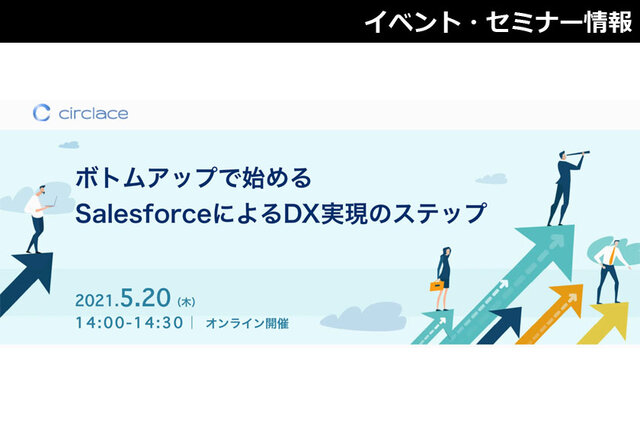 イベント・セミナー情報

circlace

ボトムアップで始める
SalesforceによるDX実現のステップ

2021.5.20 (木)
14:00-14:30 | オンライン開催